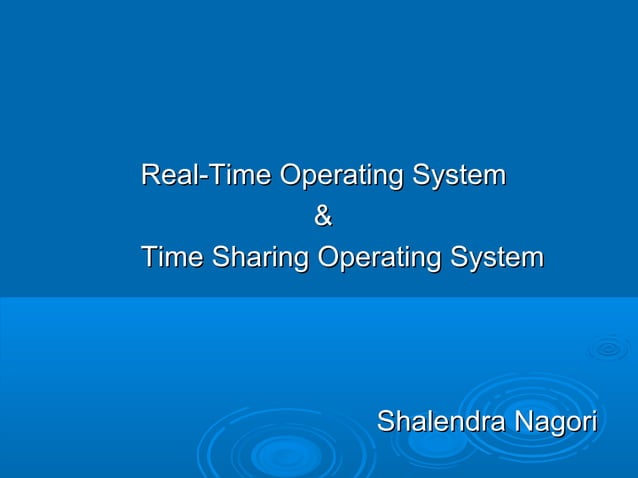 Real-Time Operating System
&
Time Sharing Operating System

Shalendra Nagori